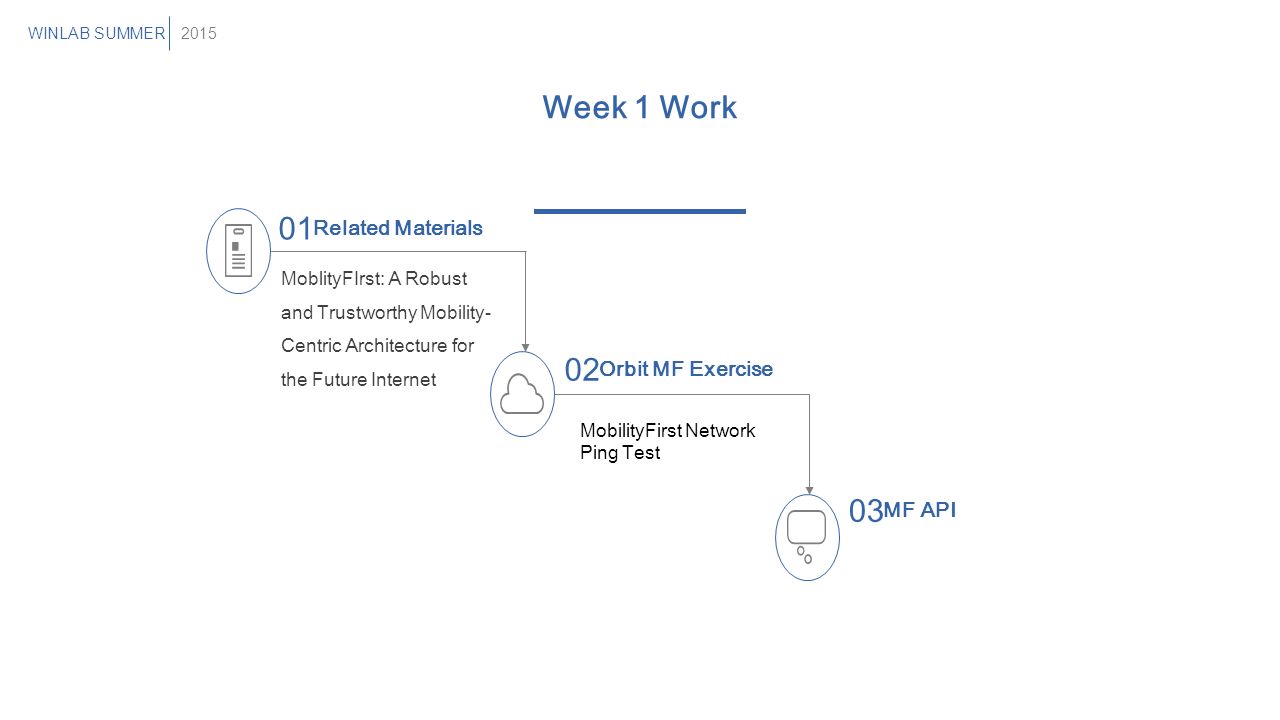 WINLAB SUMMER 2015

Week 1 Work

01 Related Materials

MoblityFIrst: A Robust and Trustworthy Mobility-Centric Architecture for the Future Internet

02 Orbit MF Exercise

MobilityFirst Network Ping Test

03 MF API